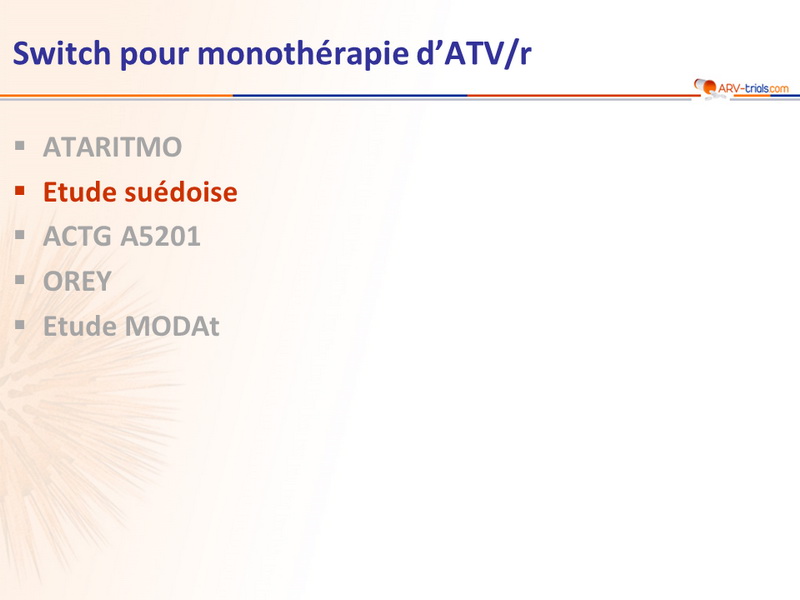 Switch pour monothérapie d'ATV/r

ARV-trials.com

- ATARITMO
- Etude suédoise
- ACTG A5201
- OREY
- Etude MODAt